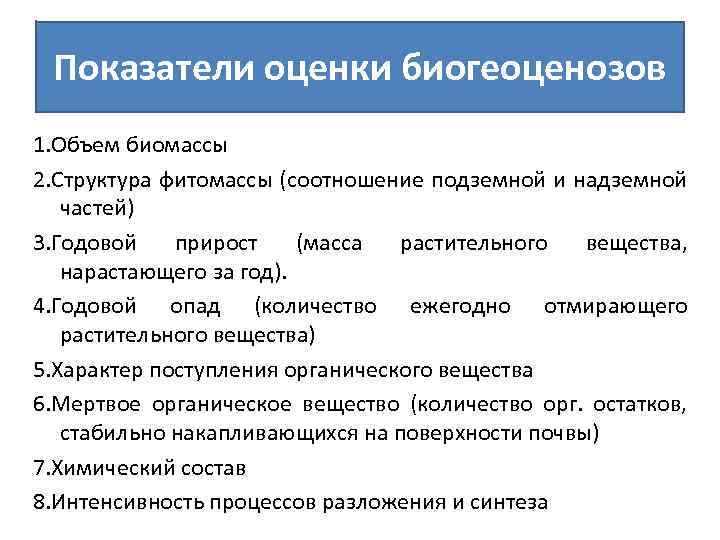 Показатели оценки биогеоценозов

1.Объем биомассы

2.Структура фитомассы (соотношение подземной и надземной частей)

3.Годовой прирост (масса растительного вещества, нарастающего за год).

4.Годовой опад (количество ежегодно отмирающего растительного вещества)

5.Характер поступления органического вещества

6.Мертвое органическое вещество (количество орг. остатков, стабильно накапливающихся на поверхности почвы)

7.Химический состав

8.Интенсивность процессов разложения и синтеза